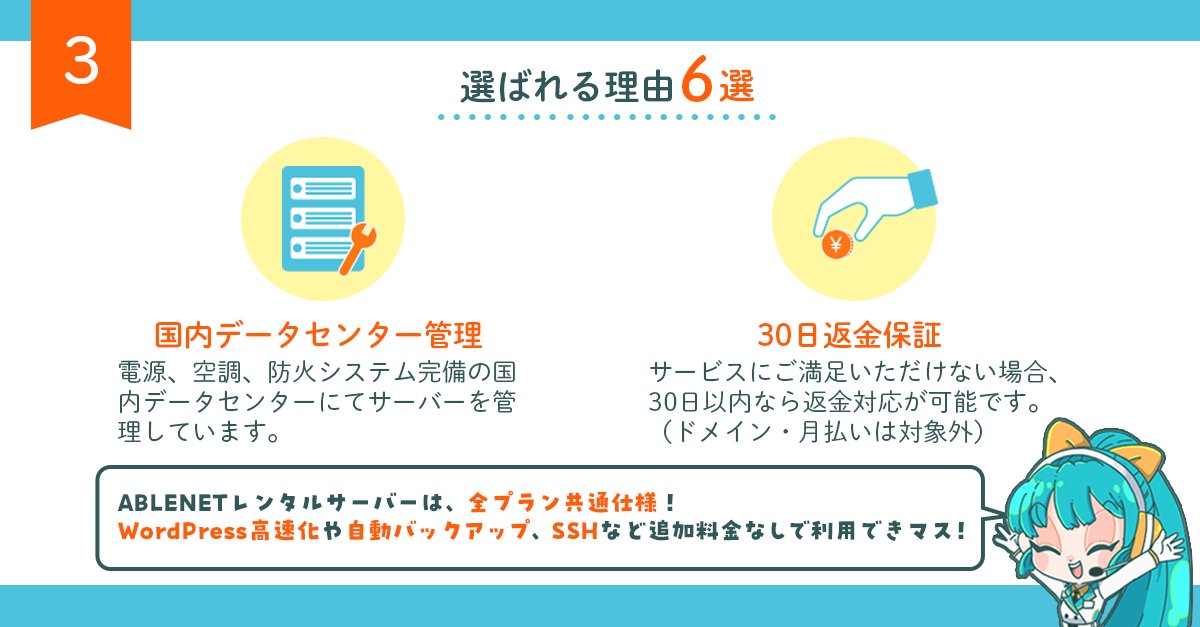 3

選ばれる理由6選

国内データセンター管理

電源、空調、防火システム完備の国内データセンターにてサーバーを管理しています。

30日返金保証

サービスにご満足いただけない場合、30日以内なら返金対応が可能です。（ドメイン・月払いは対象外）

ABLENETレンタルサーバーは、全プラン共通仕様！
WordPress高速化や自動バックアップ、SSHなど追加料金なしで利用できマス！